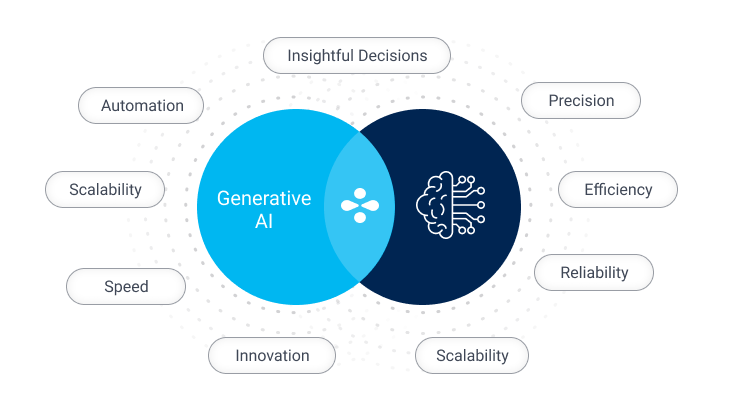 Insightful Decisions

Automation

Precision

Scalability

Generative AI

Efficiency

Speed

Reliability

Innovation

Scalability